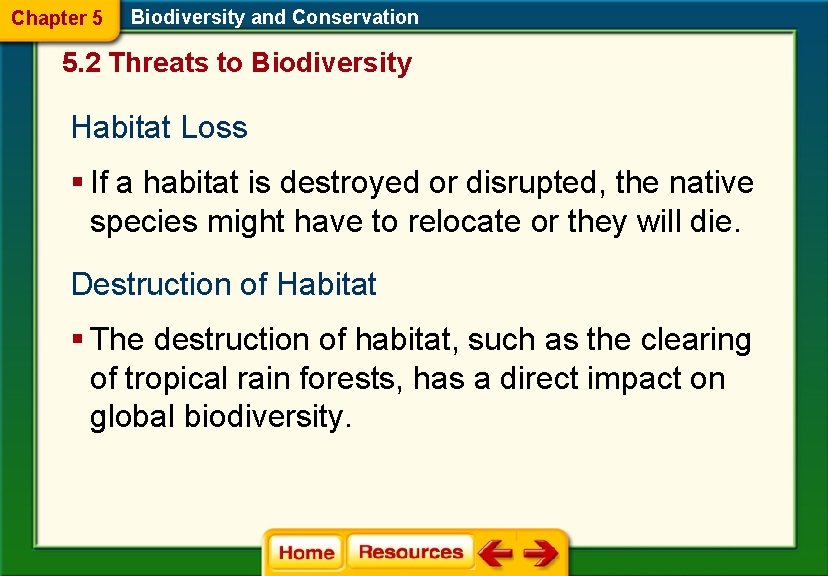 Chapter 5 Biodiversity and Conservation

5.2 Threats to Biodiversity

Habitat Loss

▪ If a habitat is destroyed or disrupted, the native species might have to relocate or they will die.

Destruction of Habitat

▪ The destruction of habitat, such as the clearing of tropical rain forests, has a direct impact on global biodiversity.

Home Resources